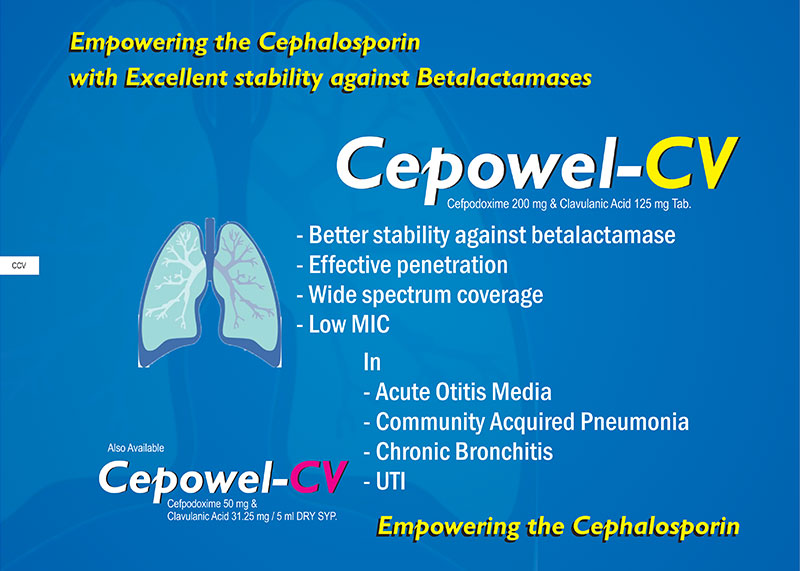 Empowering the Cephalosporin
with Excellent stability against Betalactamases

CCV

Cepowel-CV
Cefpodoxime 200 mg & Clavulanic Acid 125 mg Tab.

- Better stability against betalactamase
- Effective penetration
- Wide spectrum coverage
- Low MIC

In
- Acute Otitis Media
- Community Acquired Pneumonia
- Chronic Bronchitis
- UTI

Also Available
Cepowel-CV
Cefpodoxime 50 mg & Clavulanic Acid 31.25 mg / 5 ml DRY SYP.

Empowering the Cephalosporin